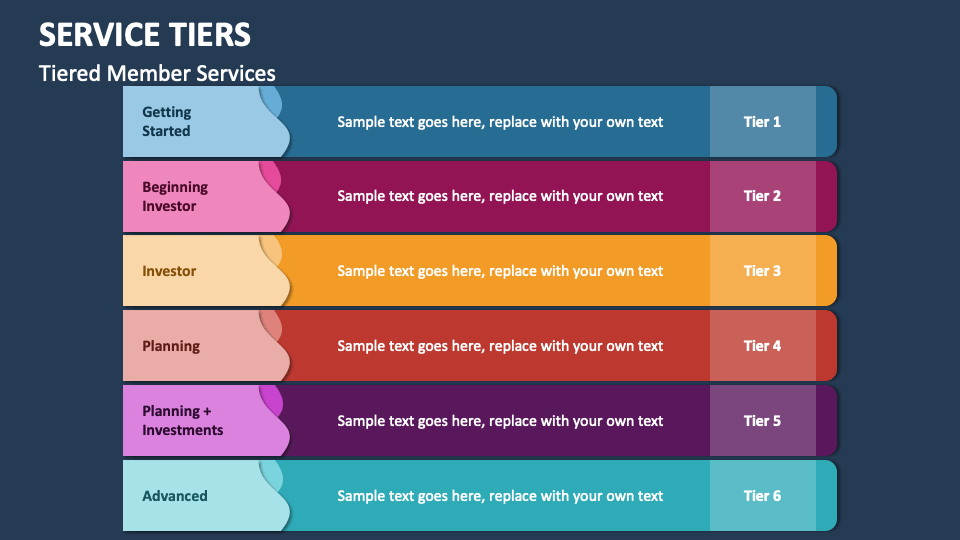 SERVICE TIERS

Tiered Member Services

Getting Started

Sample text goes here, replace with your own text

Tier 1

Beginning Investor

Sample text goes here, replace with your own text

Tier 2

Investor

Sample text goes here, replace with your own text

Tier 3

Planning

Sample text goes here, replace with your own text

Tier 4

Planning + Investments

Sample text goes here, replace with your own text

Tier 5

Advanced

Sample text goes here, replace with your own text

Tier 6